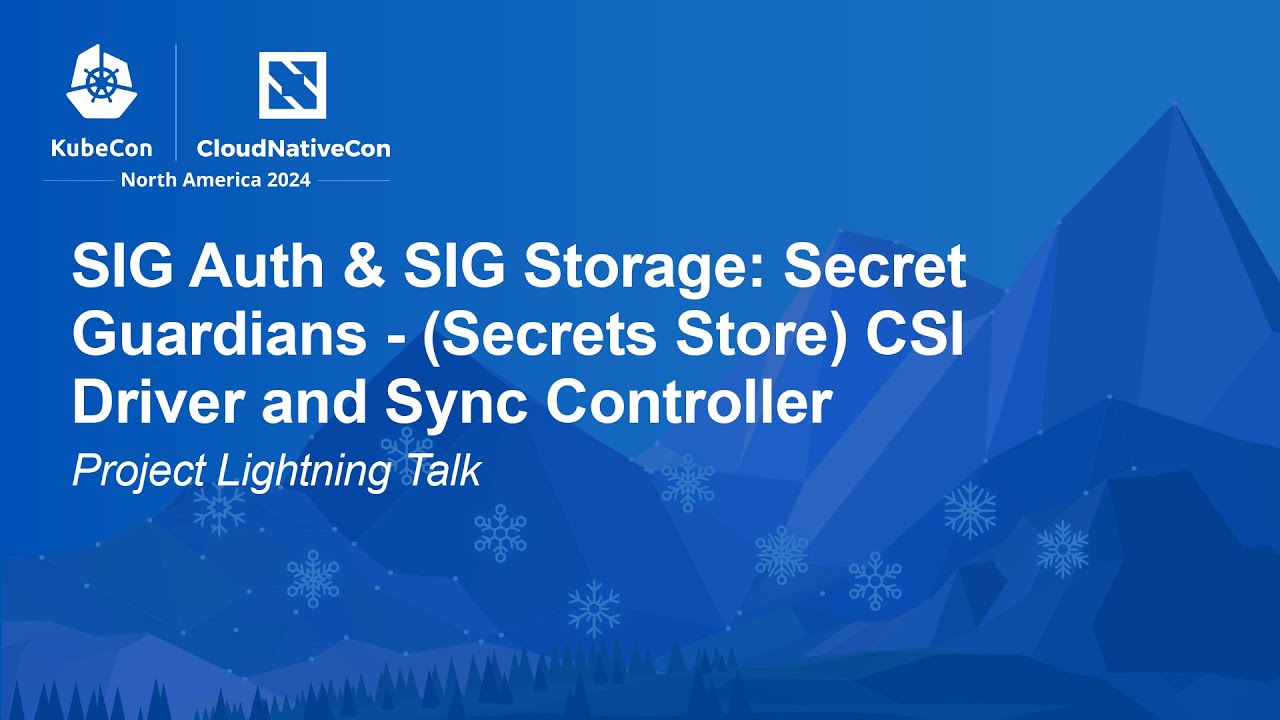 KubeCon CloudNativeCon
North America 2024

SIG Auth & SIG Storage: Secret Guardians - (Secrets Store) CSI Driver and Sync Controller

Project Lightning Talk